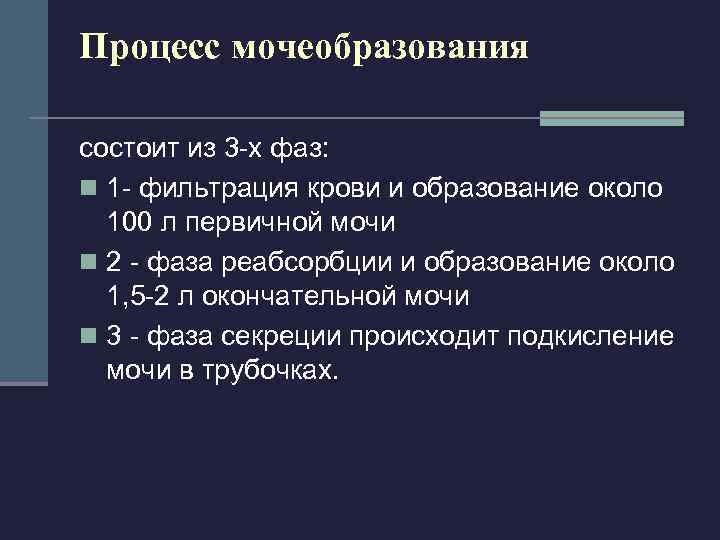 Процесс мочеобразования

состоит из 3-х фаз:

1- фильтрация крови и образование около 100 л первичной мочи

2 - фаза реабсорбции и образование около 1,5-2 л окончательной мочи

3 - фаза секреции происходит подкисление мочи в трубочках.